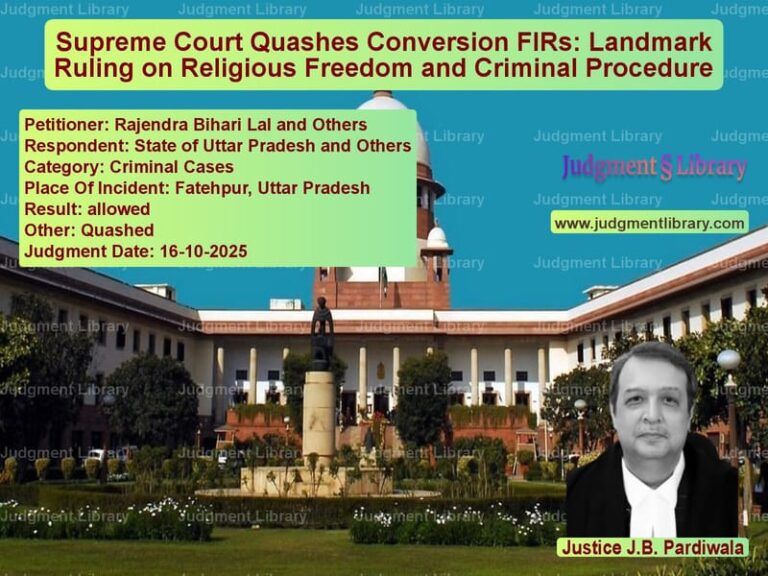 Supreme Court Quashes Conversion FIRs: Landmark Ruling on Religious Freedom and Criminal Procedure

Petitioner: Rajendra Bihari Lal and Others
Respondent: State of Uttar Pradesh and Others
Category: Criminal Cases
Place Of Incident: Fatehpur, Uttar Pradesh
Result: allowed
Other: Quashed
Judgment Date: 16-10-2025

Judgment § Library

www.judgmentlibrary.com

Justice J.B. Pardiwala

Judgment Library